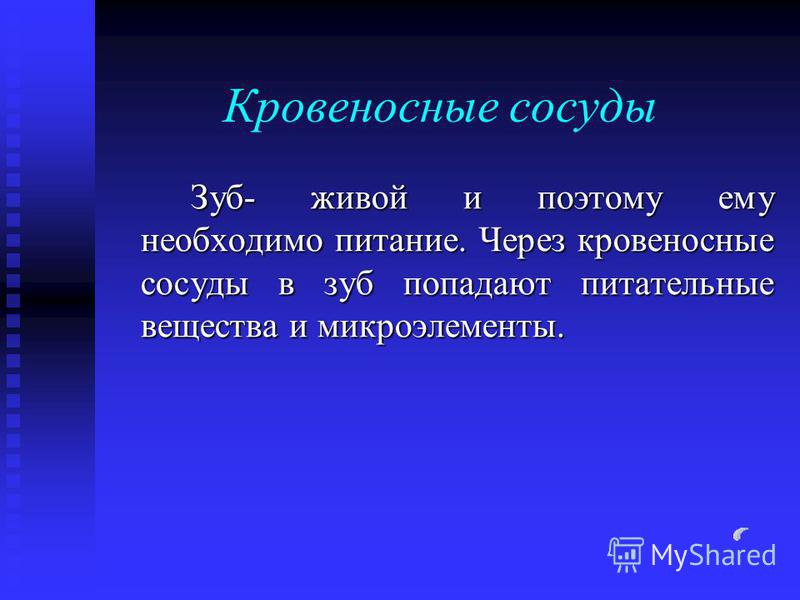 Кровеносные сосуды

Зуб- живой и поэтому ему необходимо питание. Через кровеносные сосуды в зуб попадают питательные вещества и микроэлементы.

MyShared